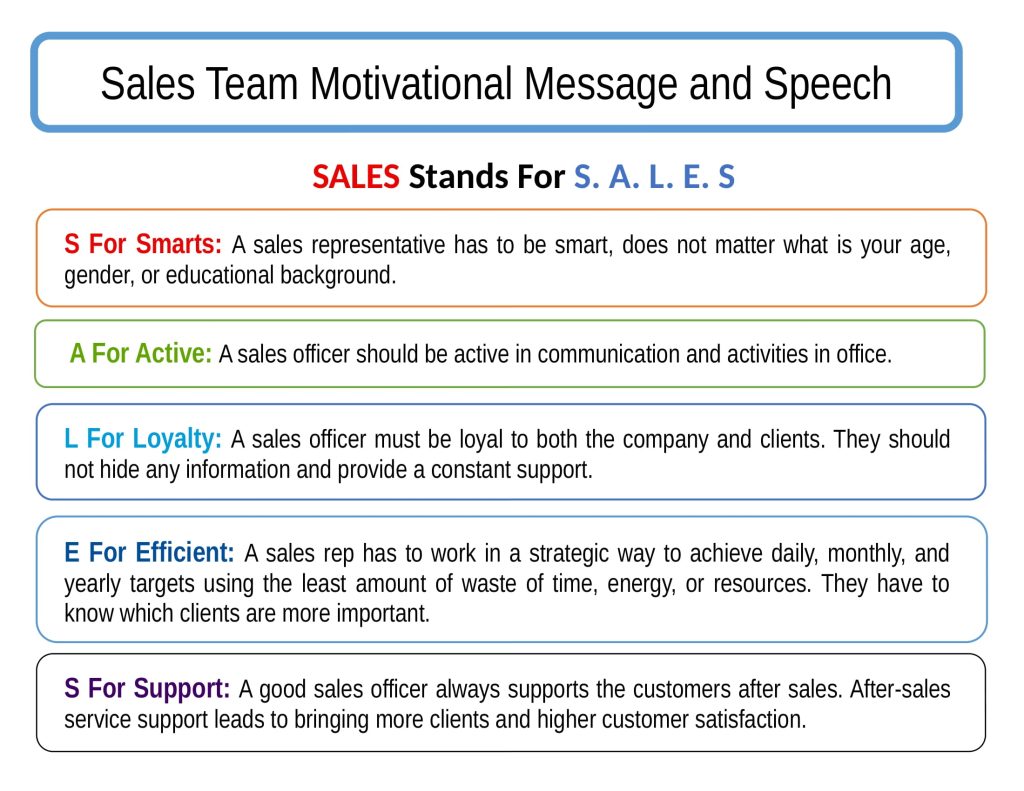 Sales Team Motivational Message and Speech

SALES Stands For S. A. L. E. S

S For Smarts: A sales representative has to be smart, does not matter what is your age, gender, or educational background.

A For Active: A sales officer should be active in communication and activities in office.

L For Loyalty: A sales officer must be loyal to both the company and clients. They should not hide any information and provide a constant support.

E For Efficient: A sales rep has to work in a strategic way to achieve daily, monthly, and yearly targets using the least amount of waste of time, energy, or resources. They have to know which clients are more important.

S For Support: A good sales officer always supports the customers after sales. After-sales service support leads to bringing more clients and higher customer satisfaction.